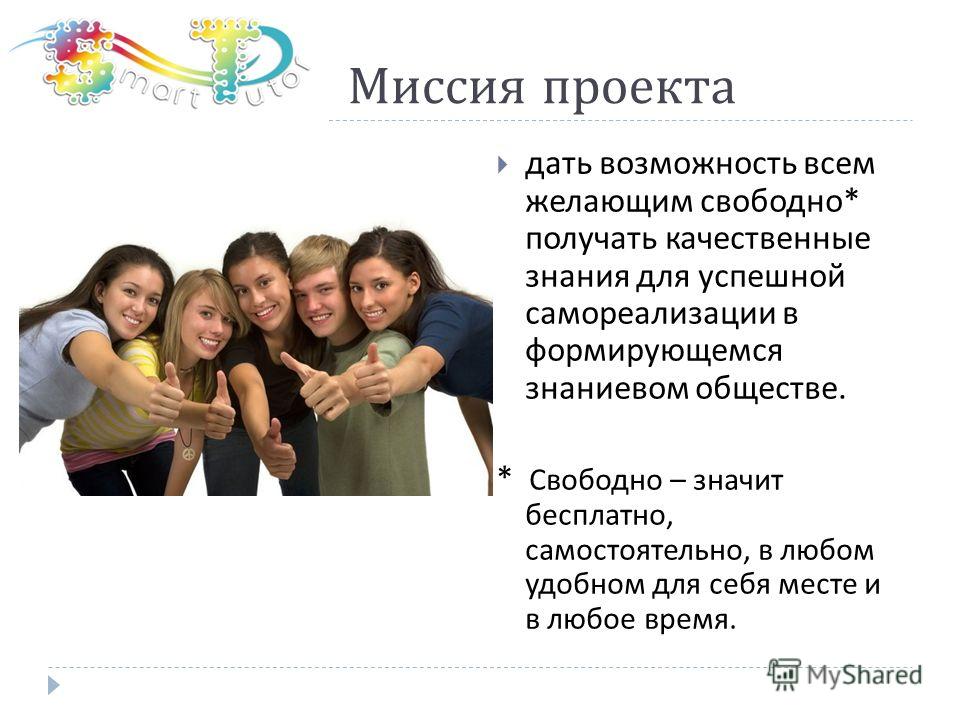 Smart Tutor

Миссия проекта

дать возможность всем желающим свободно* получать качественные знания для успешной самореализации в формирующемся знаниевом обществе.

* Свободно – значит бесплатно, самостоятельно, в любом удобном для себя месте и в любое время.

MyShared